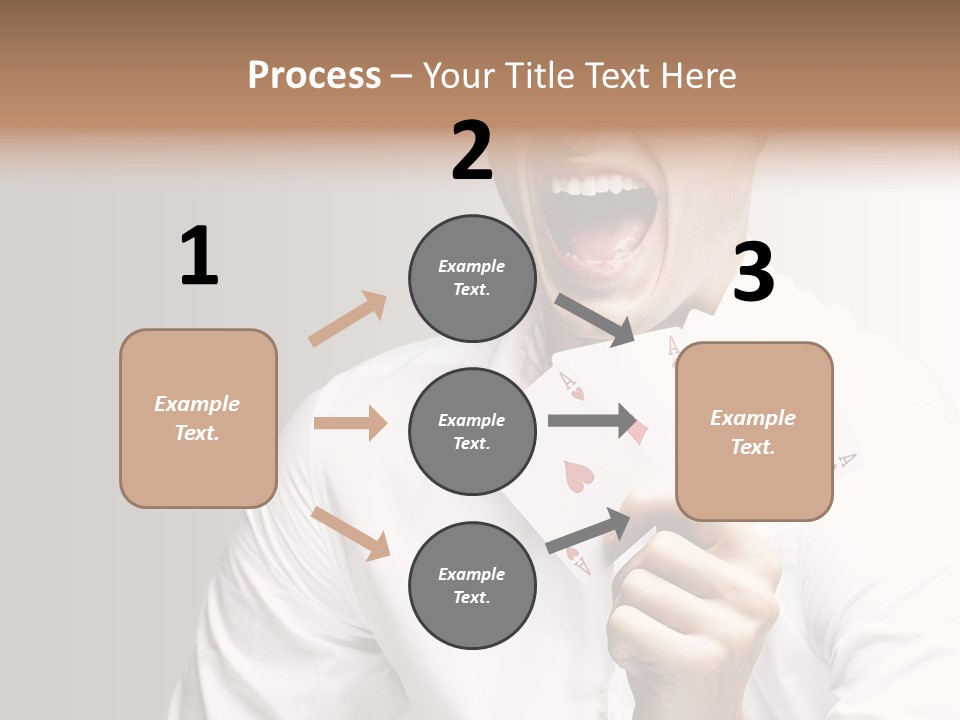 Process – Your Title Text Here

1

Example Text.

2

Example Text.

Example Text.

Example Text.

3

Example Text.